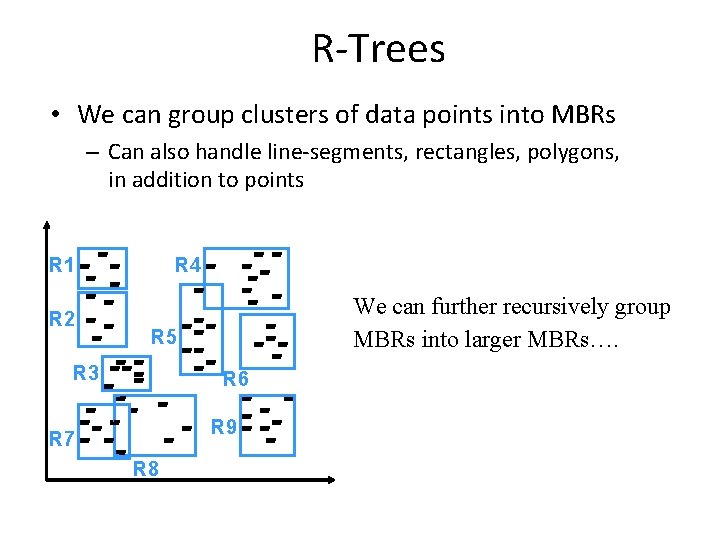 R-Trees

• We can group clusters of data points into MBRs

– Can also handle line-segments, rectangles, polygons, in addition to points

R1
R2
R3
R4
R5
R6
R7
R8
R9

We can further recursively group MBRs into larger MBRs….